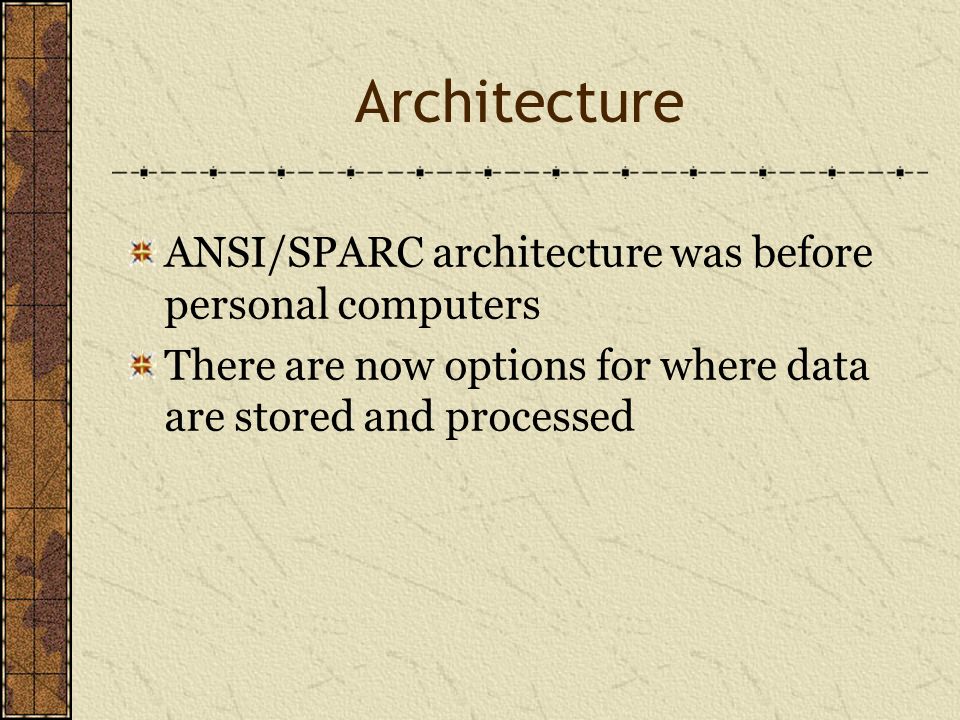 Architecture

ANSI/SPARC architecture was before personal computers

There are now options for where data are stored and processed